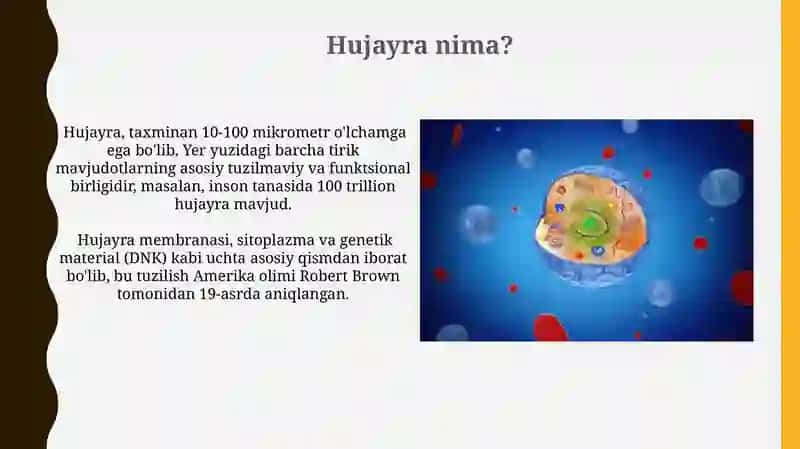 Hujayra nima?

Hujayra, taxminan 10-100 mikrometr o'lchamga ega bo'lib, Yer yuzidagi barcha tirik mavjudotlarning asosiy tuzilmaviy va funktsional birligidir, masalan, inson tanasida 100 trillion hujayra mavjud.

Hujayra membranasi, sitoplazma va genetik material (DNK) kabi uchta asosiy qismdan iborat bo'lib, bu tuzilish Amerika olimi Robert Brown tomonidan 19-asrda aniqlangan.